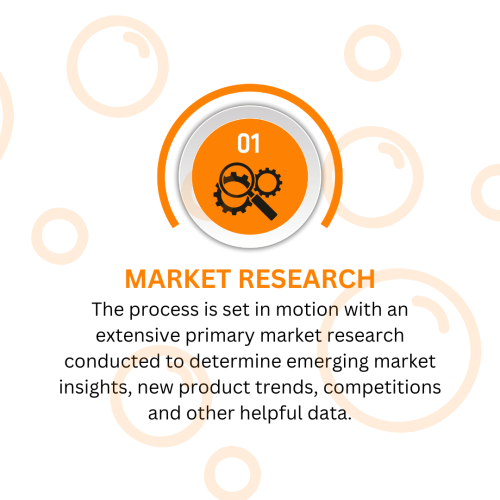 01

MARKET RESEARCH

The process is set in motion with an extensive primary market research conducted to determine emerging market insights, new product trends, competitions and other helpful data.